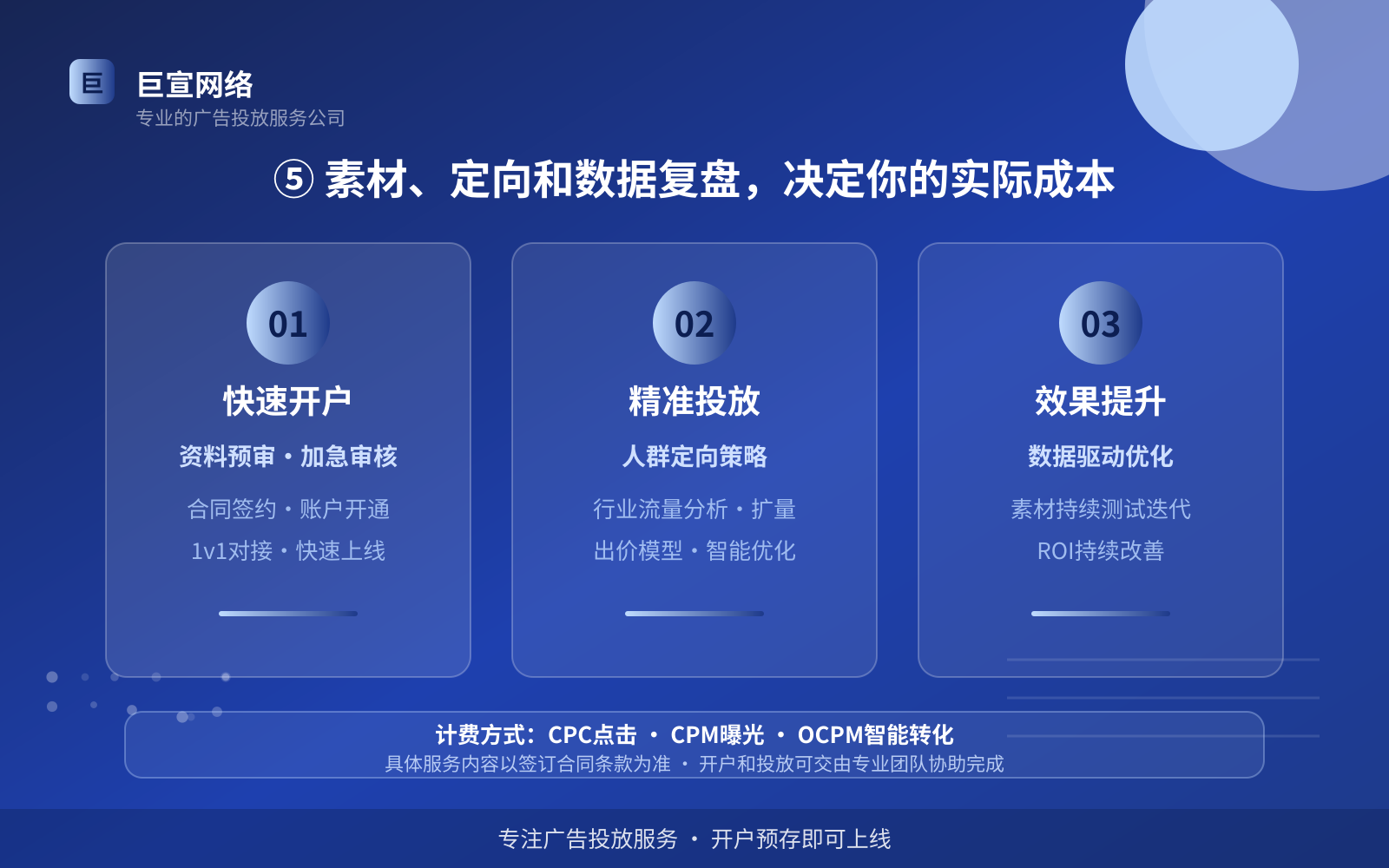 巨

巨宣网络
专业的广告投放服务公司

⑤ 素材、定向和数据复盘，决定你的实际成本

01
快速开户
资料预审・加急审核
合同签约・账户开通
1v1对接・快速上线

02
精准投放
人群定向策略
行业流量分析・扩量
出价模型・智能优化

03
效果提升
数据驱动优化
素材持续测试迭代
ROI持续改善

计费方式：CPC点击 ・ CPM曝光 ・ OCPM智能转化
具体服务内容以签订合同条款为准 ・ 开户和投放可交由专业团队协助完成

专注广告投放服务 ・ 开户预存即可上线